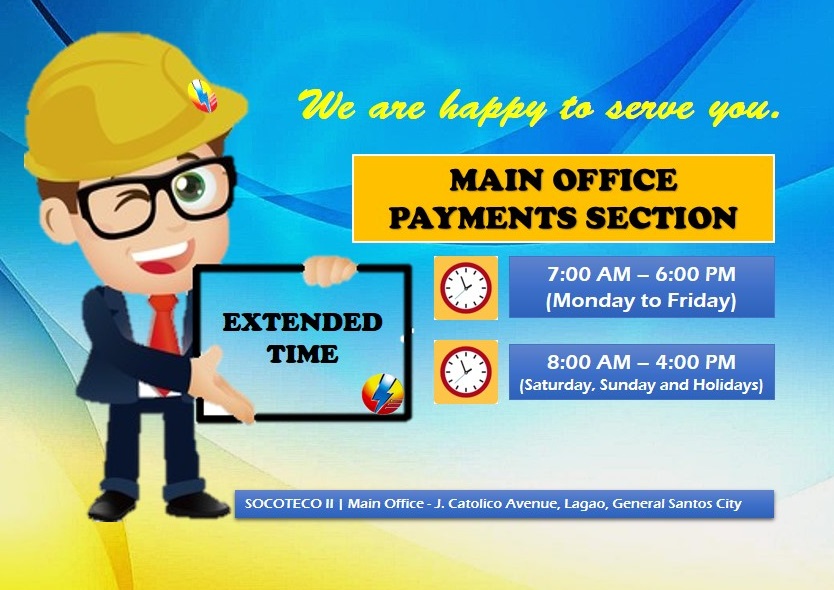 We are happy to serve you.

MAIN OFFICE
PAYMENTS SECTION

EXTENDED TIME

7:00 AM – 6:00 PM
(Monday to Friday)

8:00 AM – 4:00 PM
(Saturday, Sunday and Holidays)

SOCOTECO II | Main Office - J. Catolico Avenue, Lagao, General Santos City